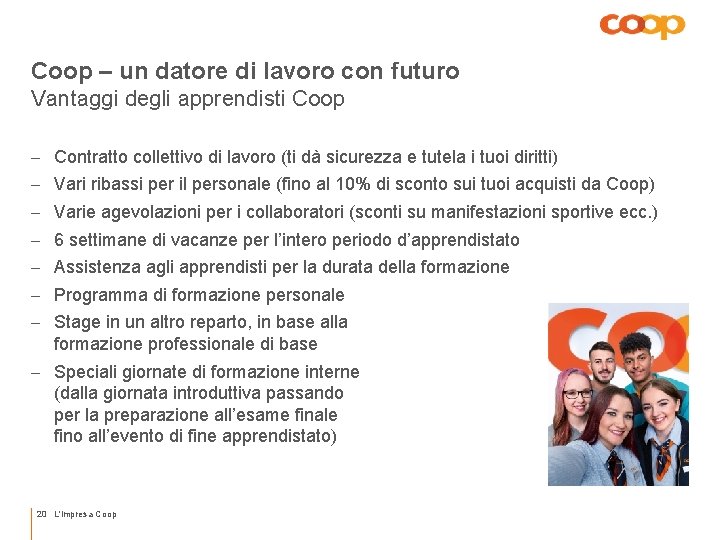 coop

Coop – un datore di lavoro con futuro
Vantaggi degli apprendisti Coop

– Contratto collettivo di lavoro (ti dà sicurezza e tutela i tuoi diritti)
– Vari ribassi per il personale (fino al 10% di sconto sui tuoi acquisti da Coop)
– Varie agevolazioni per i collaboratori (sconti su manifestazioni sportive ecc.)
– 6 settimane di vacanze per l'intero periodo d'apprendistato
– Assistenza agli apprendisti per la durata della formazione
– Programma di formazione personale
– Stage in un altro reparto, in base alla formazione professionale di base
– Speciali giornate di formazione interne (dalla giornata introduttiva passando per la preparazione all'esame finale fino all'evento di fine apprendistato)

20 L'Impresa Coop